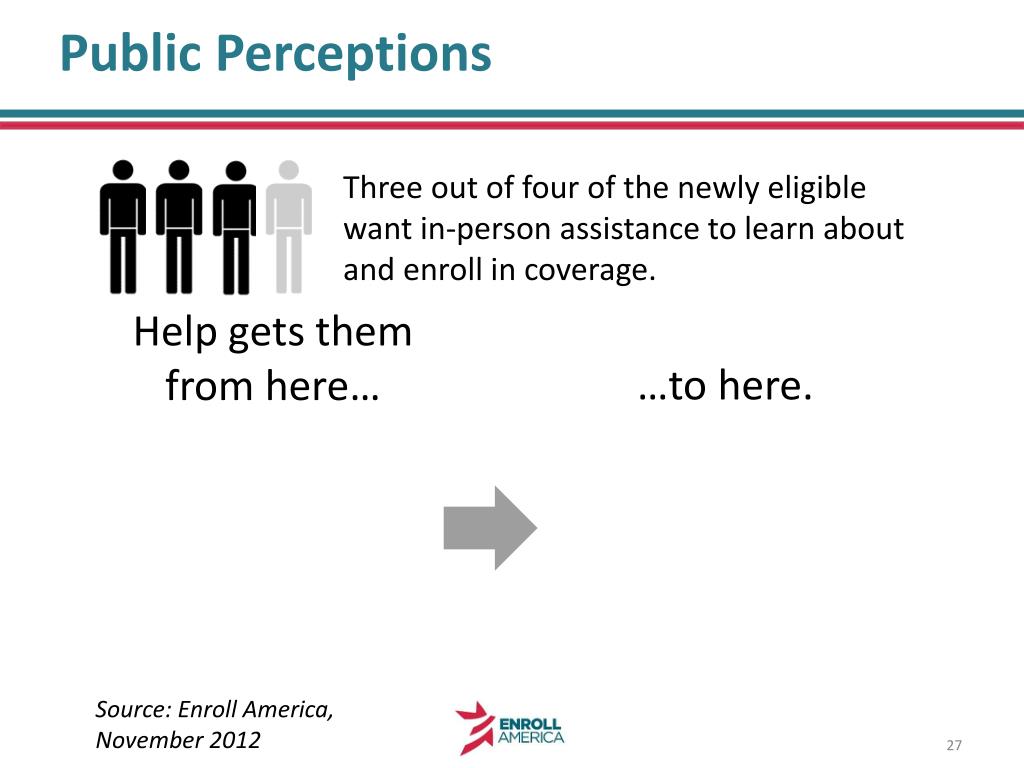 Public Perceptions

Three out of four of the newly eligible want in-person assistance to learn about and enroll in coverage.

Help gets them from here…

…to here.

Source: Enroll America, November 2012

ENROLL AMERICA

27